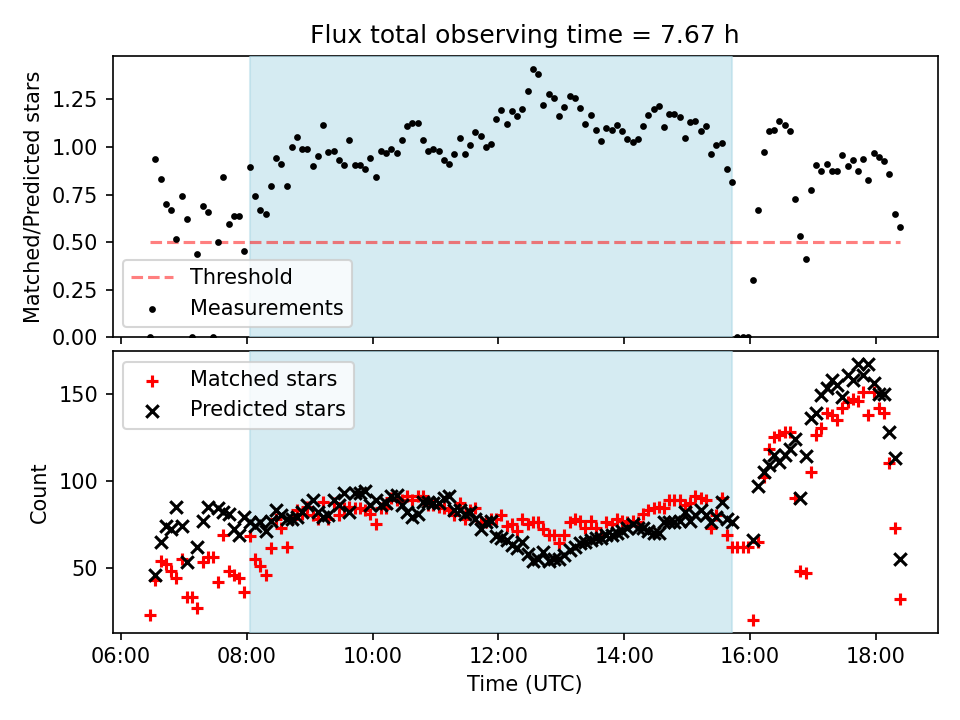 Flux total observing time = 7.67 h

Matched/Predicted stars

1.25
1.00
0.75
0.50
0.25
0.00

Threshold
Measurements

Count

150
100
50

Matched stars
Predicted stars

06:00 08:00 10:00 12:00 14:00 16:00 18:00

Time (UTC)